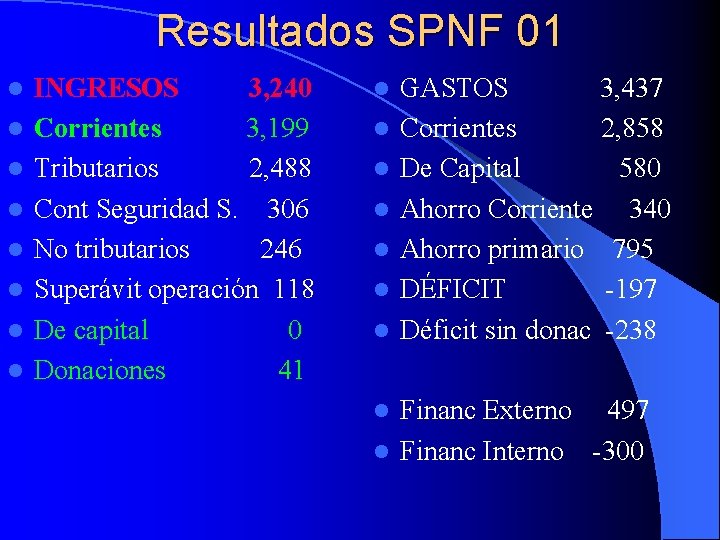 Resultados SPNF 01

• INGRESOS 3,240
• Corrientes 3,199
• Tributarios 2,488
• Cont Seguridad S. 306
• No tributarios 246
• Superávit operación 118
• De capital 0
• Donaciones 41

• GASTOS 3,437
• Corrientes 2,858
• De Capital 580
• Ahorro Corriente 340
• Ahorro primario 795
• DÉFICIT -197
• Déficit sin donac -238

• Financ Externo 497
• Financ Interno -300